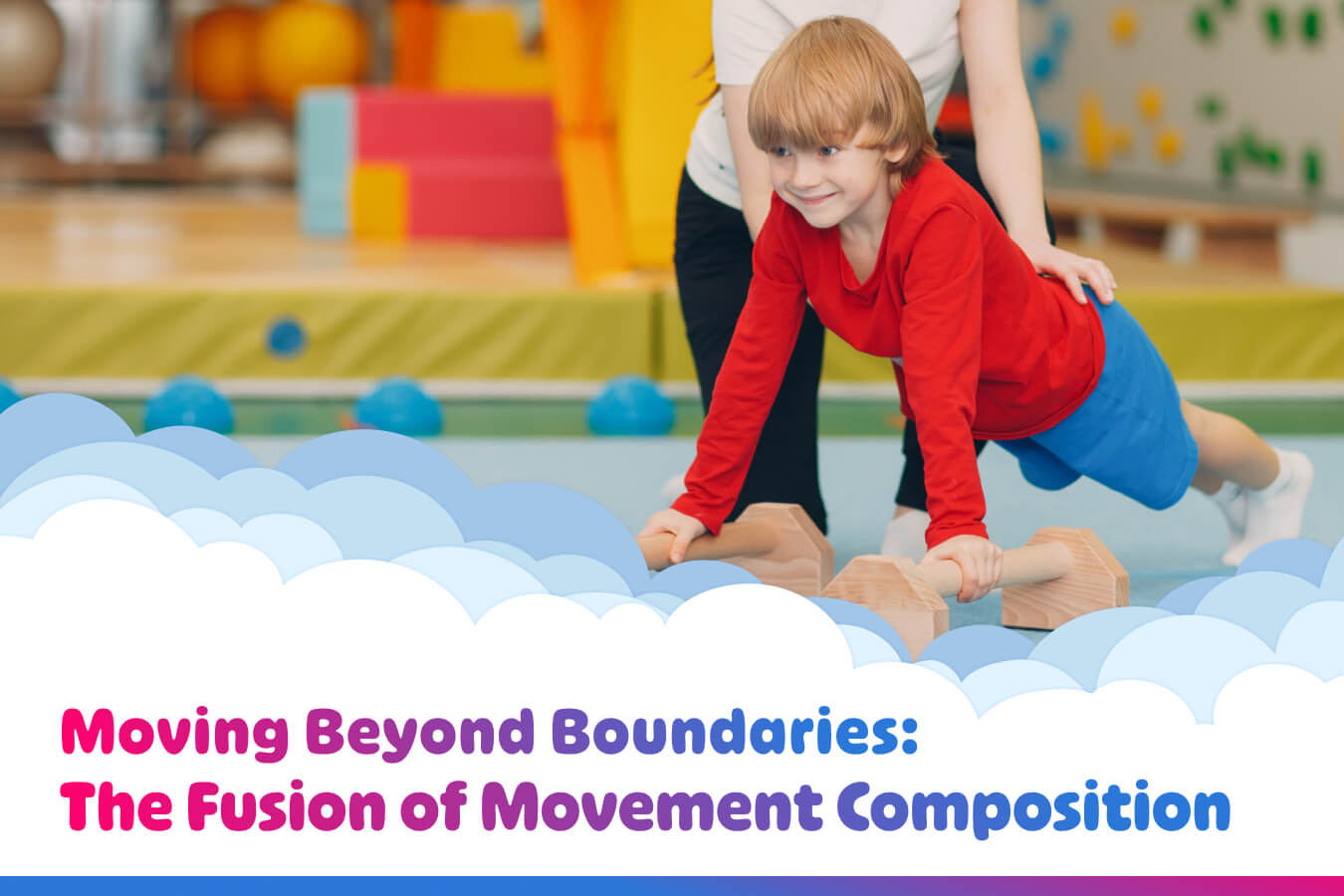 Moving Beyond Boundaries:
The Fusion of Movement Composition